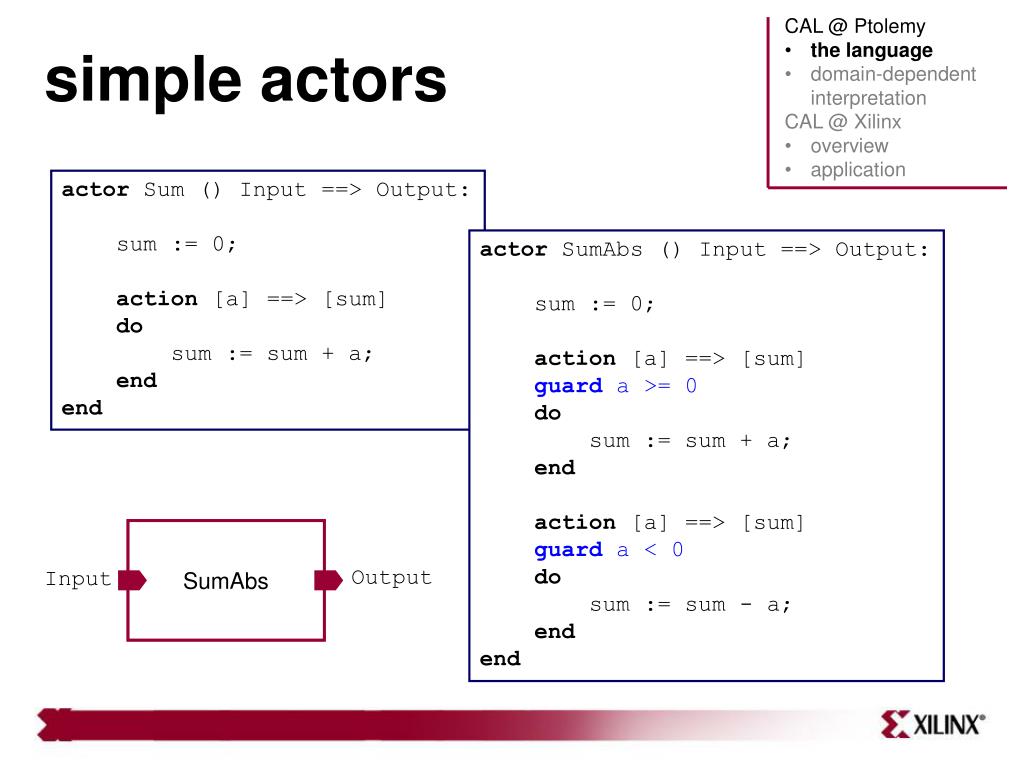 simple actors

CAL @ Ptolemy
• the language
• domain-dependent interpretation
CAL @ Xilinx
• overview
• application

actor Sum () Input ==> Output:

    sum := 0;

    action [a] ==> [sum]
    do
        sum := sum + a;
    end
end

actor SumAbs () Input ==> Output:

    sum := 0;

    action [a] ==> [sum]
    guard a >= 0
    do
        sum := sum + a;
    end

    action [a] ==> [sum]
    guard a < 0
    do
        sum := sum - a;
    end
end

Input SumAbs Output

XILINX®